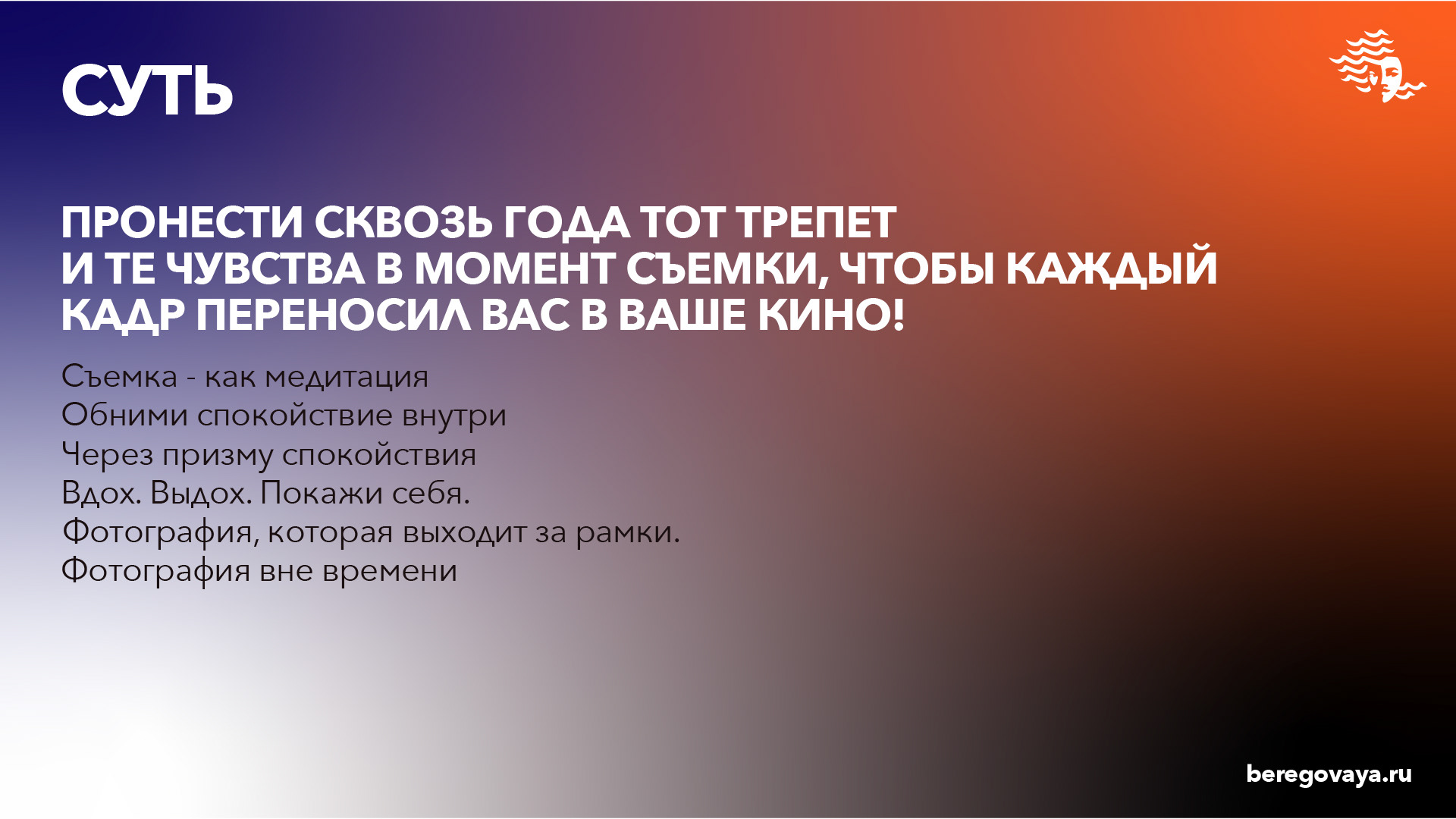 СУТЬ

ПРОНЕСТИ СКВОЗЬ ГОДА ТОТ ТРЕПЕТ И ТЕ ЧУВСТВА В МОМЕНТ СЪЕМКИ, ЧТОБЫ КАЖДЫЙ КАДР ПЕРЕНОСИЛ ВАС В ВАШЕ КИНО!

Съемка - как медитация
Обними спокойствие внутри
Через призму спокойствия
Вдох. Выдох. Покажи себя.
Фотография, которая выходит за рамки.
Фотография вне времени

beregovaya.ru